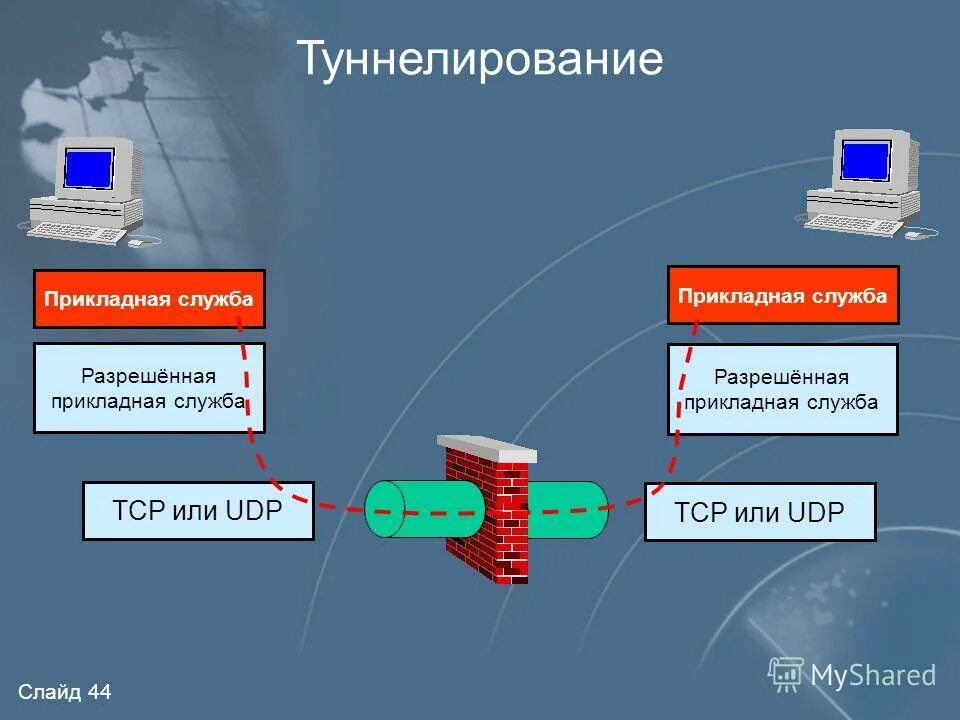 Туннелирование

Прикладная служба

Разрешённая прикладная служба

TCP или UDP

Прикладная служба

Разрешённая прикладная служба

TCP или UDP

Слайд 44

MyShared